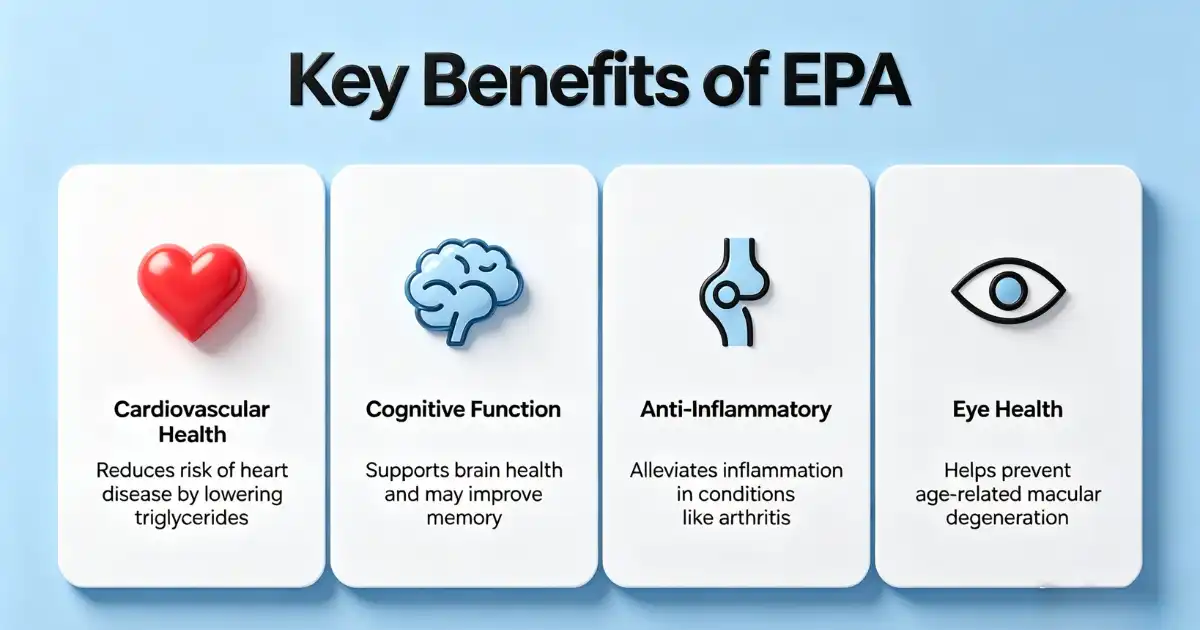 Key Benefits of EPA

Cardiovascular Health

Reduces risk of heart disease by lowering triglycerides

Cognitive Function

Supports brain health and may improve memory

Anti-Inflammatory

Alleviates inflammation in conditions like arthritis

Eye Health

Helps prevent age-related macular degeneration